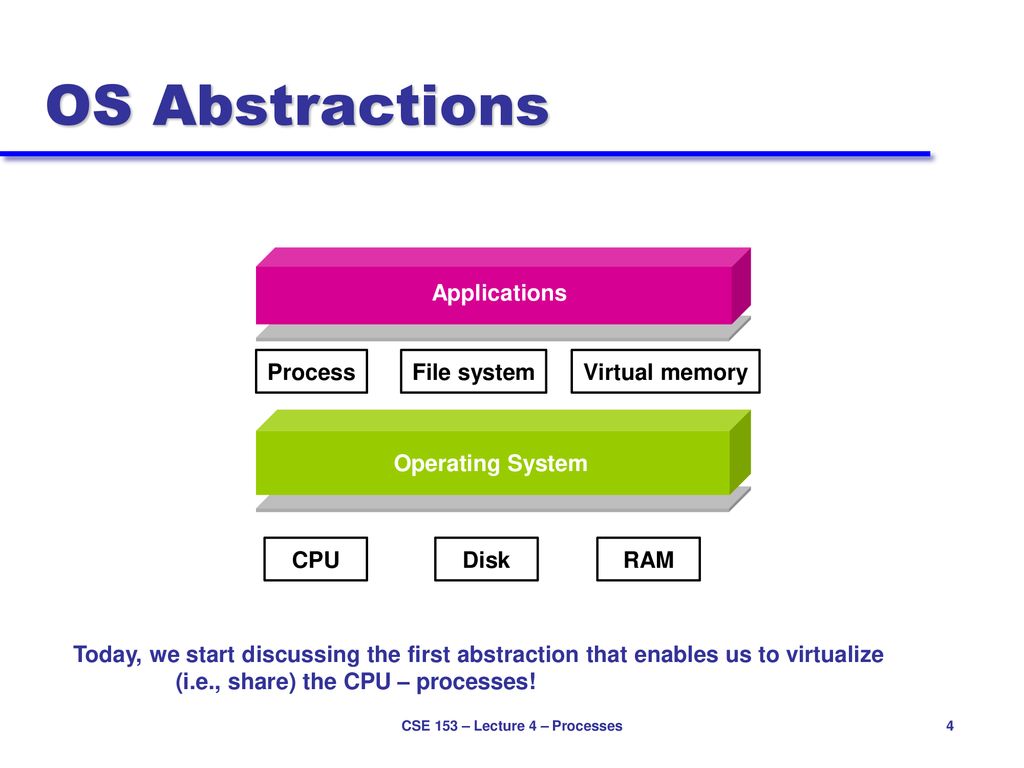 OS Abstractions

Applications

Process

File system

Virtual memory

Operating System

CPU

Disk

RAM

Today, we start discussing the first abstraction that enables us to virtualize (i.e., share) the CPU – processes!

CSE 153 – Lecture 4 – Processes

4